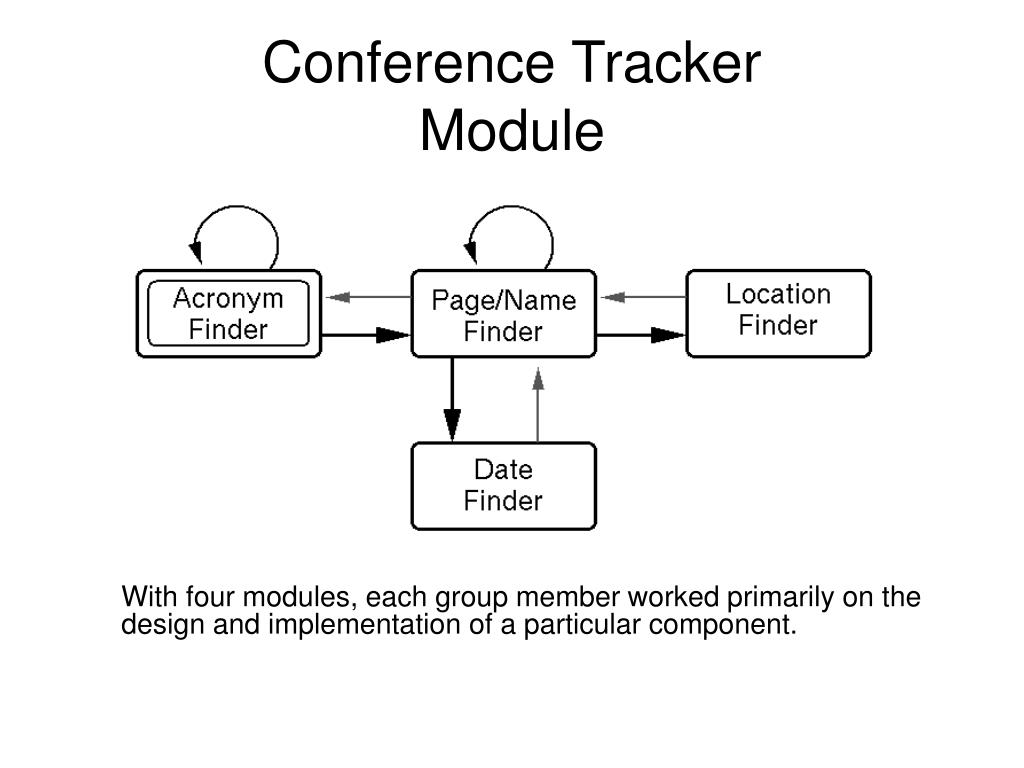 Conference Tracker Module

Acronym Finder

Page/Name Finder

Location Finder

Date Finder

With four modules, each group member worked primarily on the design and implementation of a particular component.